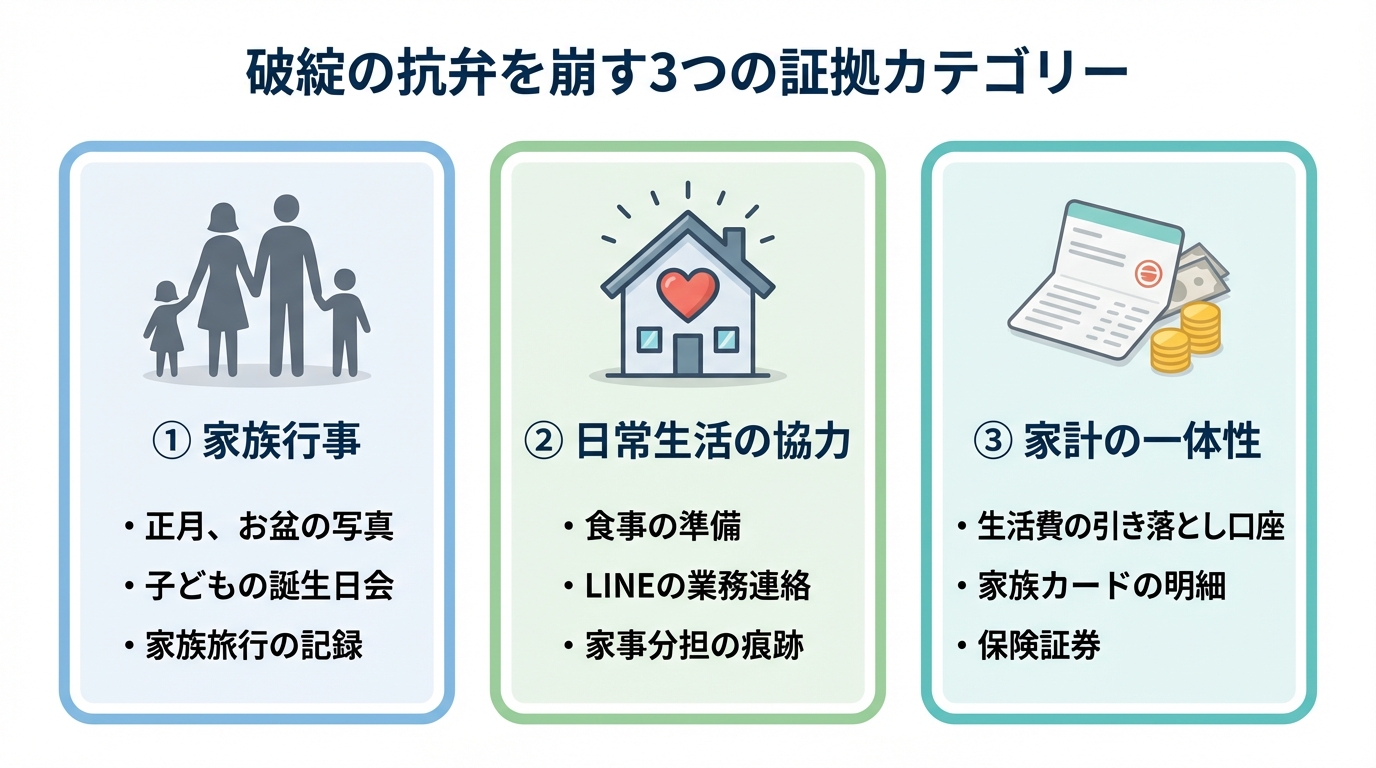 破綻の抗弁を崩す3つの証拠カテゴリー

① 家族行事

・正月、お盆の写真
・子どもの誕生日会
・家族旅行の記録

② 日常生活の協力

・食事の準備
・LINEの業務連絡
・家事分担の痕跡

③ 家計の一体性

・生活費の引き落とし口座
・家族カードの明細
・保険証券